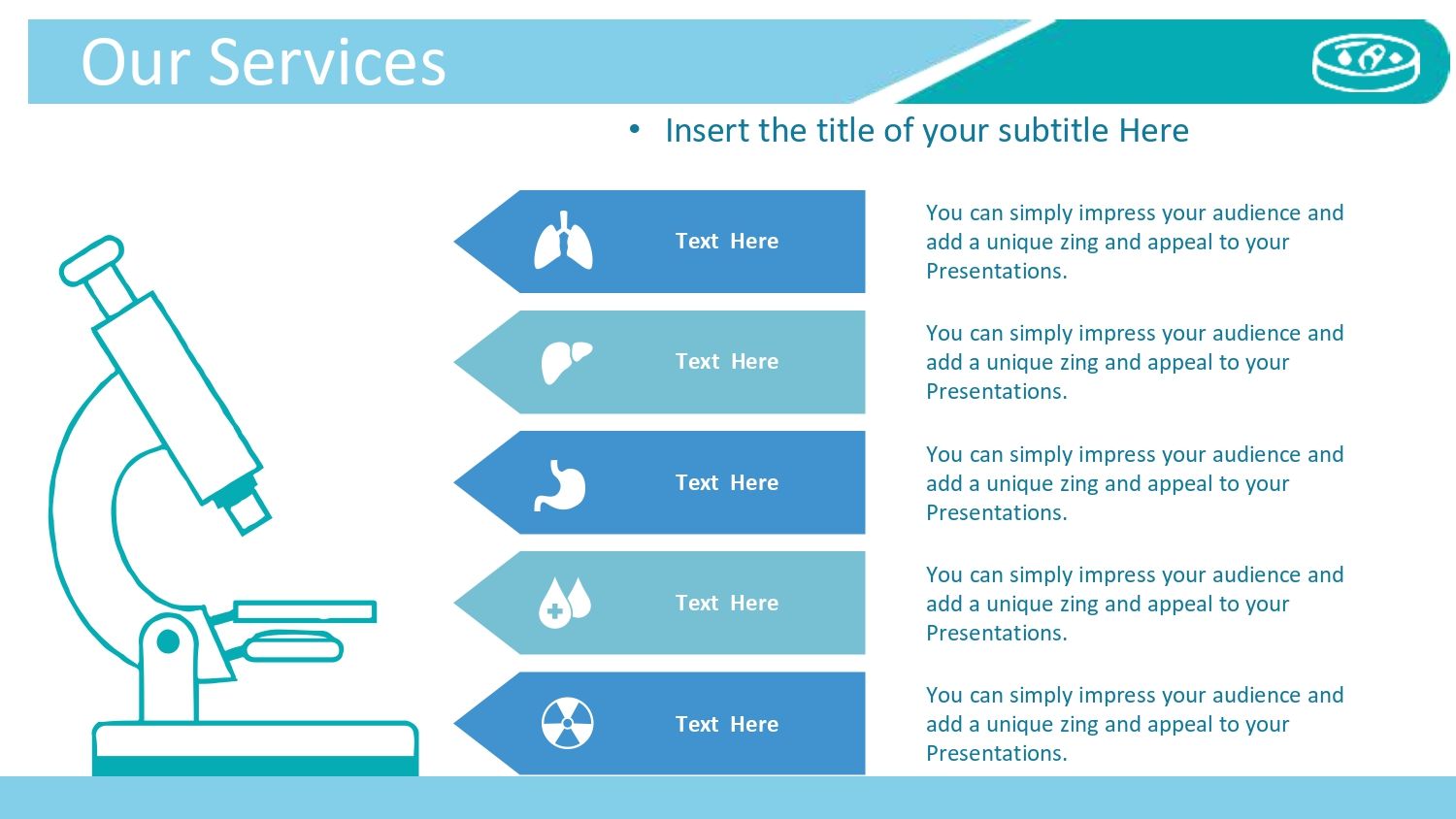 Our Services

• Insert the title of your subtitle Here

Text Here

You can simply impress your audience and add a unique zing and appeal to your Presentations.

Text Here

You can simply impress your audience and add a unique zing and appeal to your Presentations.

Text Here

You can simply impress your audience and add a unique zing and appeal to your Presentations.

Text Here

You can simply impress your audience and add a unique zing and appeal to your Presentations.

Text Here

You can simply impress your audience and add a unique zing and appeal to your Presentations.